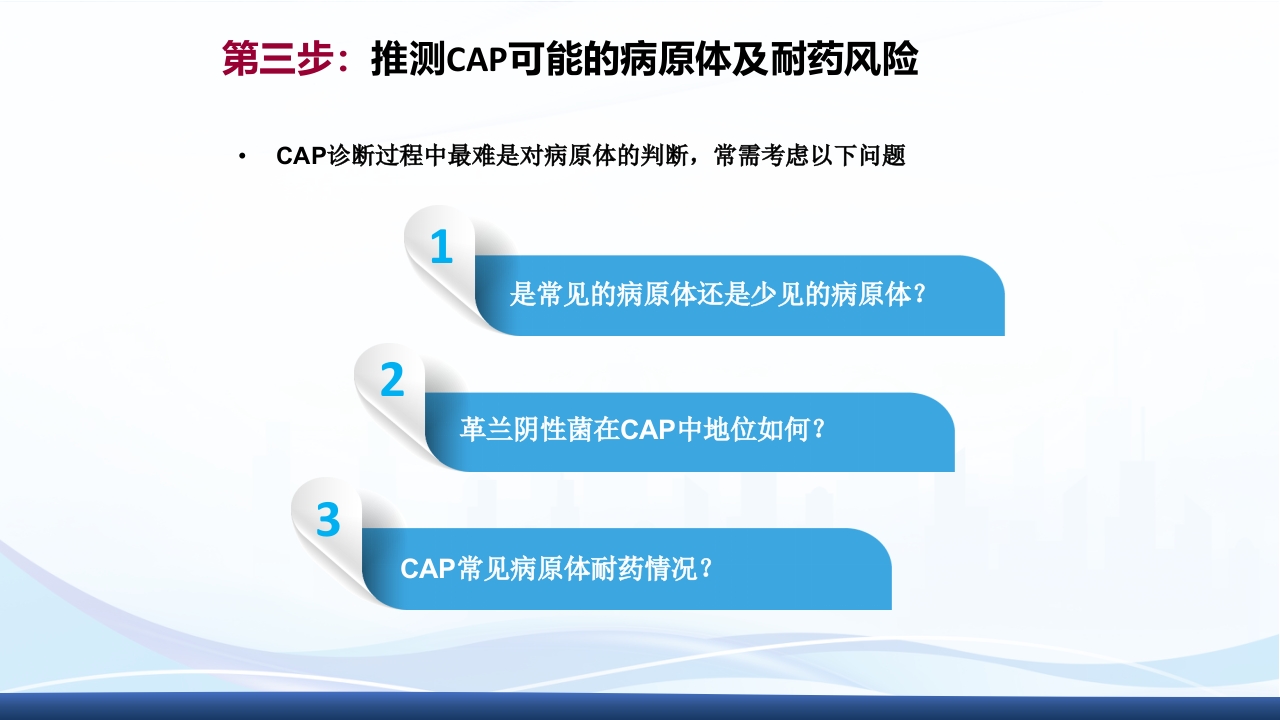 第三步：推测CAP可能的病原体及耐药风险

• CAP诊断过程中最难是对病原体的判断，常需考虑以下问题

1
是常见的病原体还是少见的病原体？

2
革兰阴性菌在CAP中地位如何？

3
CAP常见病原体耐药情况？